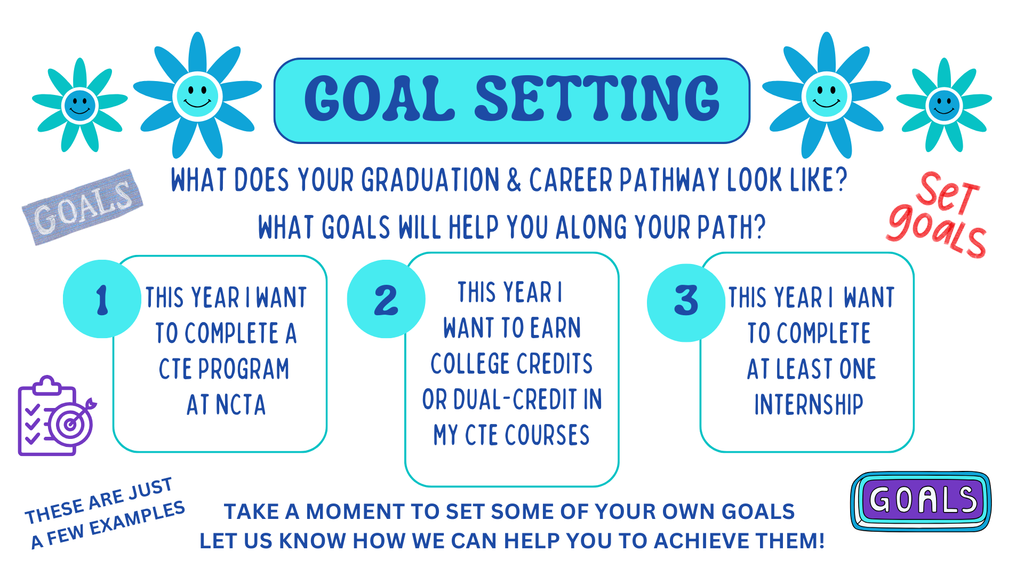 GOAL SETTING

GOALS

WHAT DOES YOUR GRADUATION & CAREER PATHWAY LOOK LIKE?

WHAT GOALS WILL HELP YOU ALONG YOUR PATH?

Set goals

1 THIS YEAR I WANT TO COMPLETE A CTE PROGRAM AT NCTA

2 THIS YEAR I WANT TO EARN COLLEGE CREDITS OR DUAL-CREDIT IN MY CTE COURSES

3 THIS YEAR I WANT TO COMPLETE AT LEAST ONE INTERNSHIP

THESE ARE JUST A FEW EXAMPLES

TAKE A MOMENT TO SET SOME OF YOUR OWN GOALS
LET US KNOW HOW WE CAN HELP YOU TO ACHIEVE THEM!

GOALS